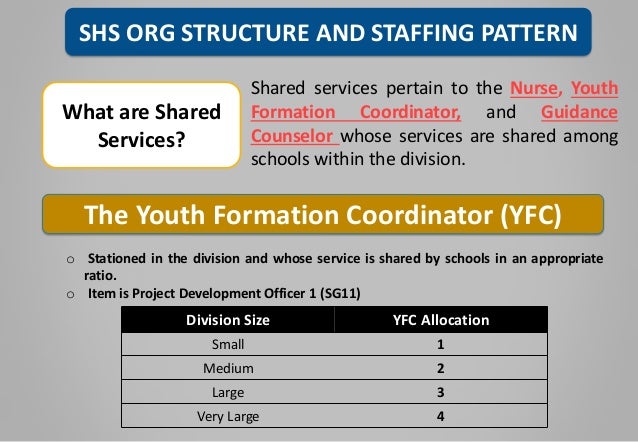 SHS ORG STRUCTURE AND STAFFING PATTERN

What are Shared Services?

Shared services pertain to the Nurse, Youth Formation Coordinator, and Guidance Counselor whose services are shared among schools within the division.

The Youth Formation Coordinator (YFC)

o Stationed in the division and whose service is shared by schools in an appropriate ratio.
o Item is Project Development Officer 1 (SG11)

| Division Size | YFC Allocation |
|---|---|
| Small | 1 |
| Medium | 2 |
| Large | 3 |
| Very Large | 4 |